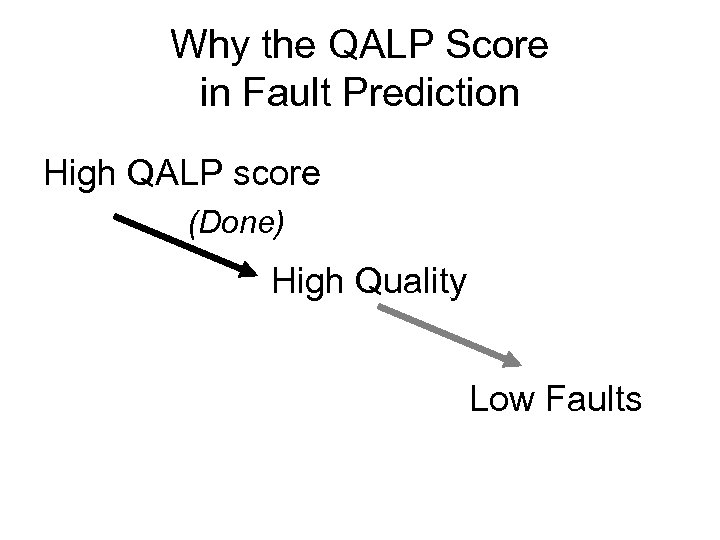 Why the QALP Score in Fault Prediction

High QALP score

(Done)

High Quality

Low Faults